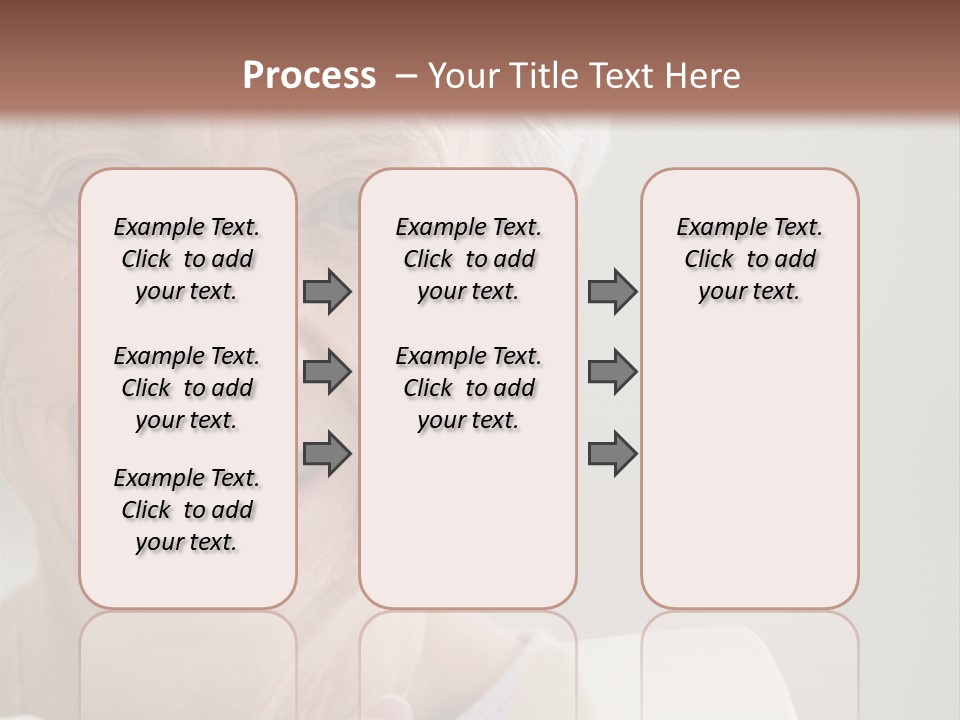 Process – Your Title Text Here

Example Text. Click to add your text.

Example Text. Click to add your text.

Example Text. Click to add your text.

Example Text. Click to add your text.

Example Text. Click to add your text.

Example Text. Click to add your text.